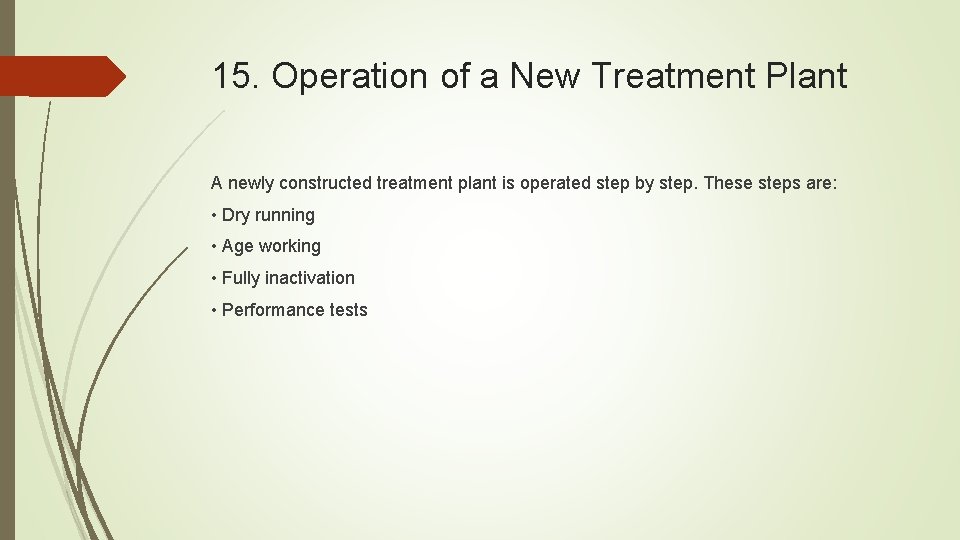 15. Operation of a New Treatment Plant

A newly constructed treatment plant is operated step by step. These steps are:

• Dry running

• Age working

• Fully inactivation

• Performance tests